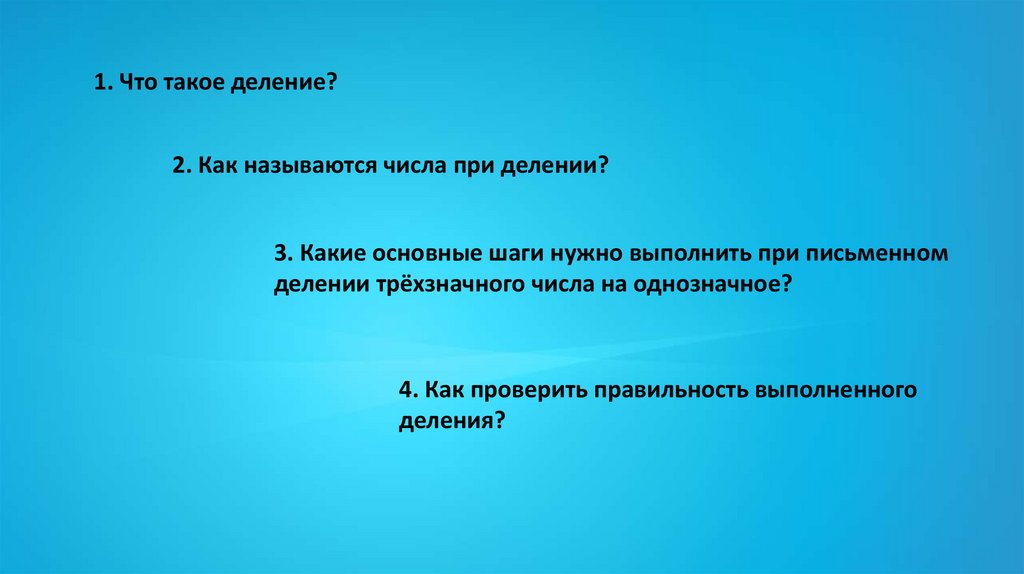 1. Что такое деление?

2. Как называются числа при делении?

3. Какие основные шаги нужно выполнить при письменном делении трёхзначного числа на однозначное?

4. Как проверить правильность выполненного деления?